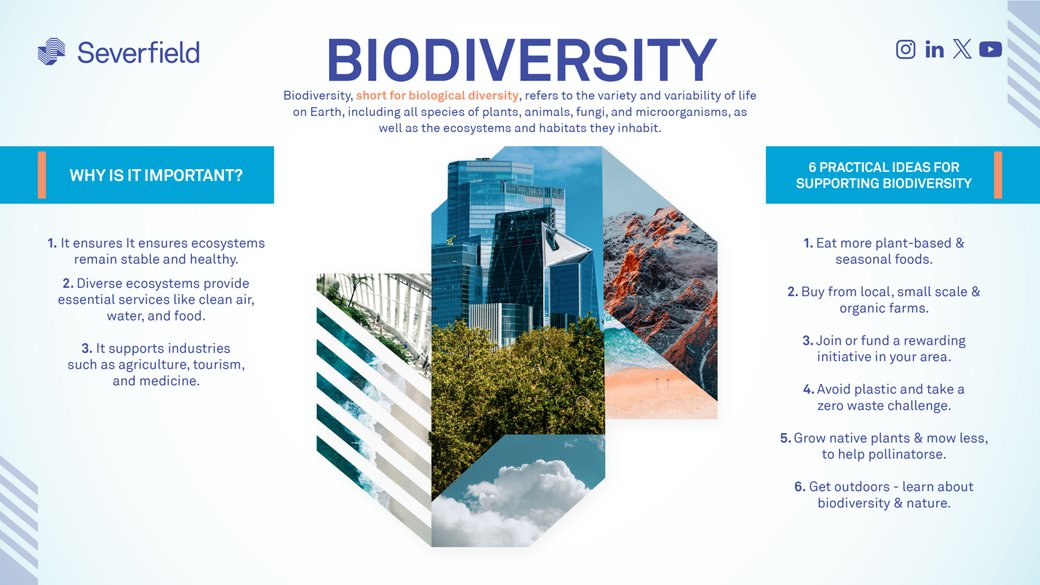 Severfield

BIODIVERSITY

Biodiversity, short for biological diversity, refers to the variety and variability of life on Earth, including all species of plants, animals, fungi, and microorganisms, as well as the ecosystems and habitats they inhabit.

WHY IS IT IMPORTANT?

1. It ensures It ensures ecosystems remain stable and healthy.

2. Diverse ecosystems provide essential services like clean air, water, and food.

3. It supports industries such as agriculture, tourism, and medicine.

6 PRACTICAL IDEAS FOR SUPPORTING BIODIVERSITY

1. Eat more plant-based & seasonal foods.

2. Buy from local, small scale & organic farms.

3. Join or fund a rewarding initiative in your area.

4. Avoid plastic and take a zero waste challenge.

5. Grow native plants & mow less, to help pollinatorse.

6. Get outdoors - learn about biodiversity & nature.